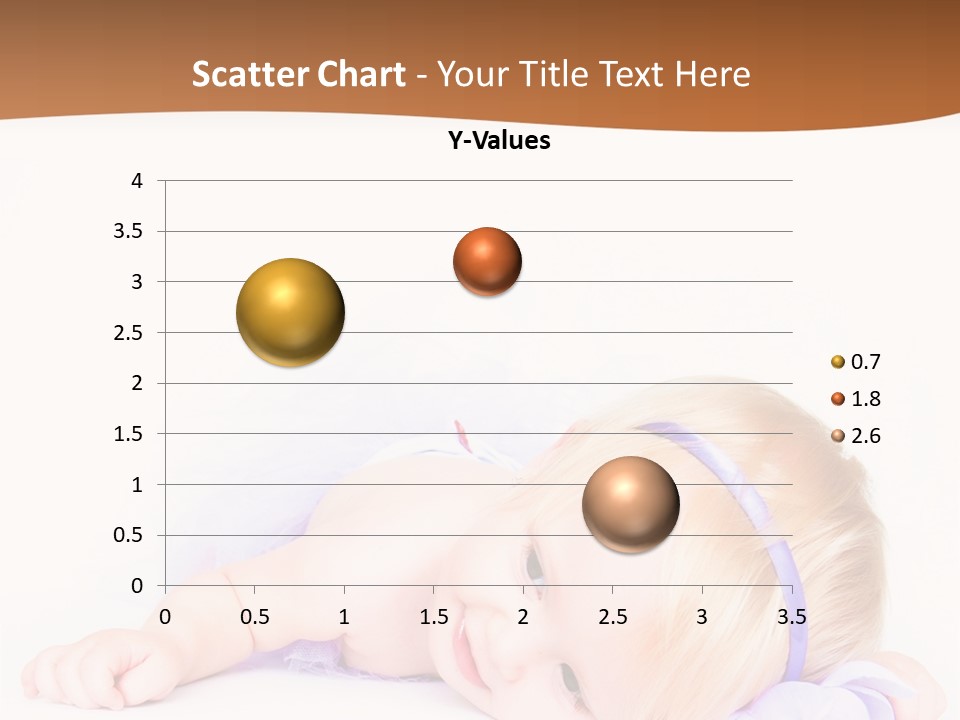 Scatter Chart - Your Title Text Here

Y-Values

4
3.5
3
2.5
2
1.5
1
0.5
0

0 0.5 1 1.5 2 2.5 3 3.5

0.7
1.8
2.6